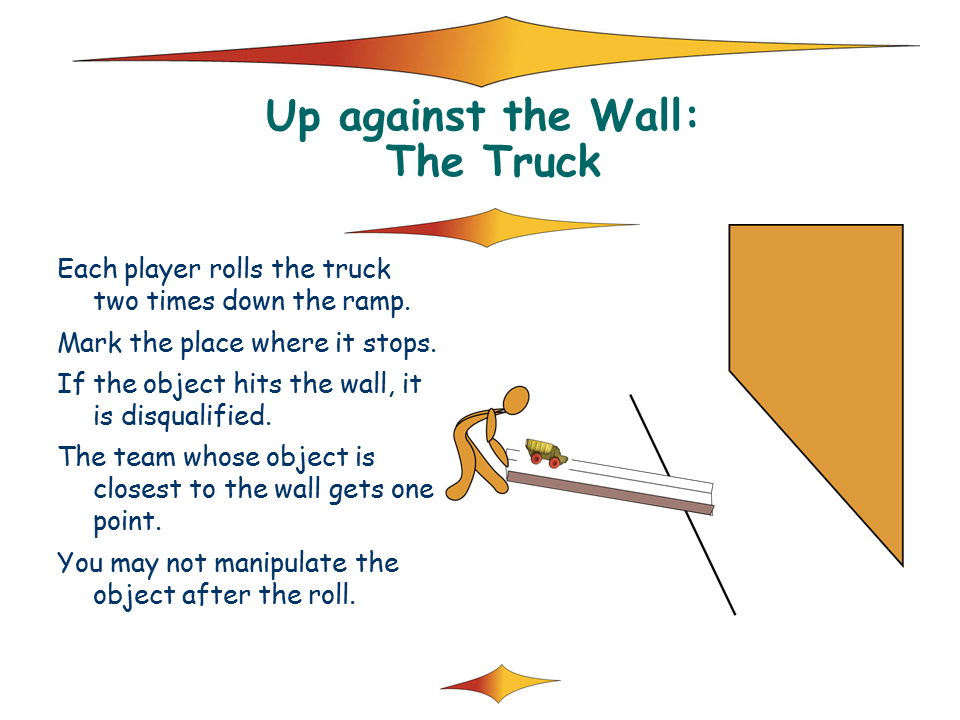 Up against the Wall:
The Truck

Each player rolls the truck two times down the ramp.

Mark the place where it stops.

If the object hits the wall, it is disqualified.

The team whose object is closest to the wall gets one point.

You may not manipulate the object after the roll.